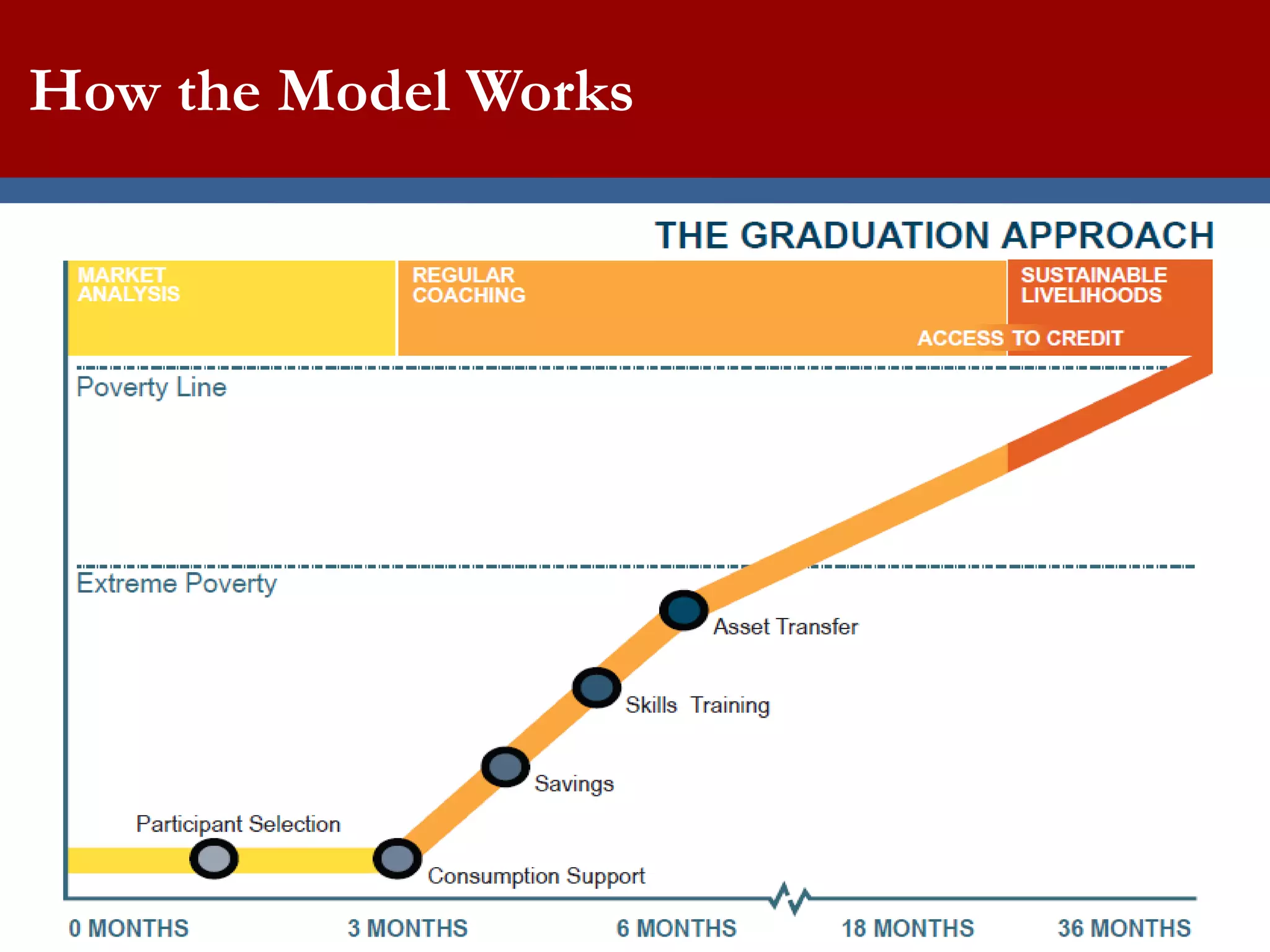 How the Model Works

THE GRADUATION APPROACH

MARKET ANALYSIS

REGULAR COACHING

SUSTAINABLE LIVELIHOODS

ACCESS TO CREDIT

Poverty Line

Extreme Poverty

Asset Transfer

Skills Training

Savings

Participant Selection

Consumption Support

0 MONTHS

3 MONTHS

6 MONTHS

18 MONTHS

36 MONTHS